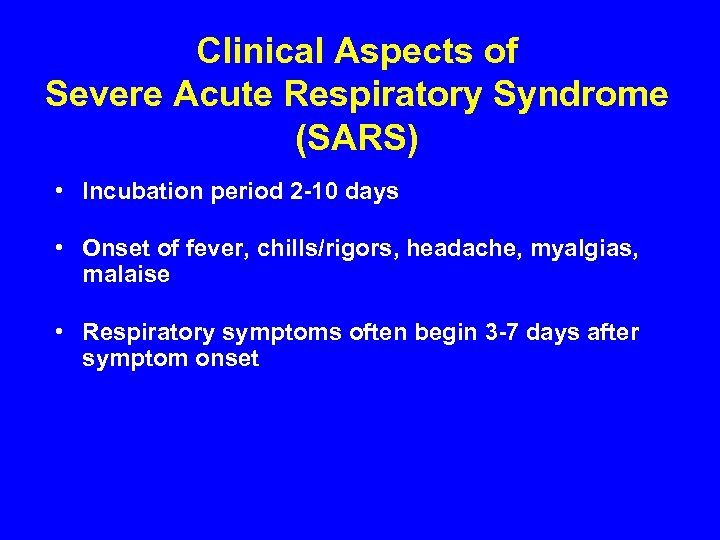 Clinical Aspects of
Severe Acute Respiratory Syndrome
(SARS)

• Incubation period 2-10 days

• Onset of fever, chills/rigors, headache, myalgias, malaise

• Respiratory symptoms often begin 3-7 days after symptom onset